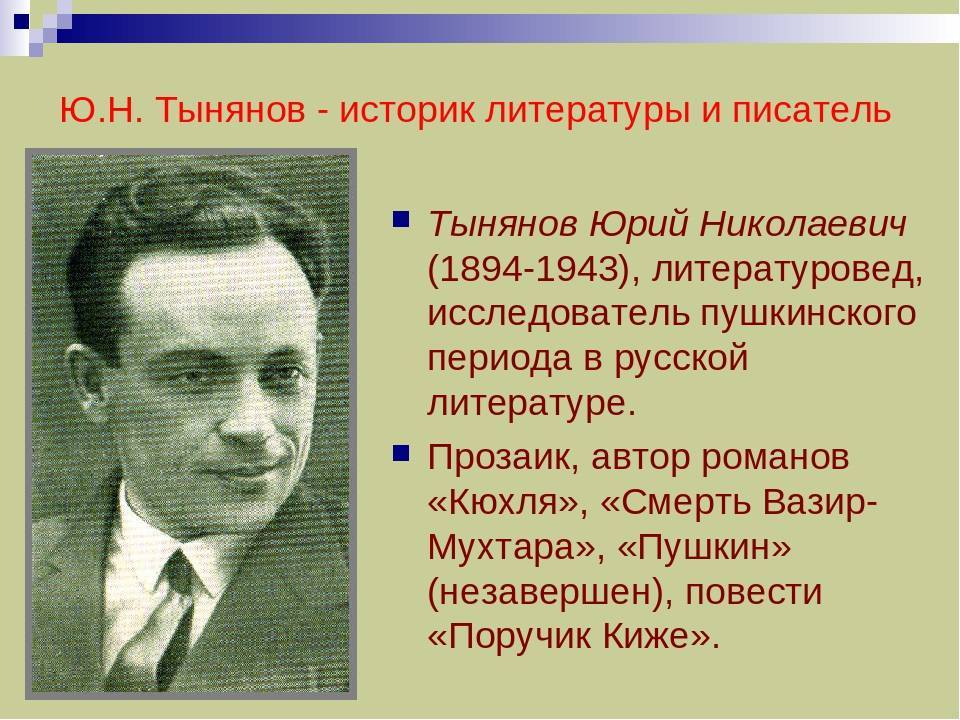 Ю.Н. Тынянов - историк литературы и писатель

Тынянов Юрий Николаевич (1894-1943), литературовед, исследователь пушкинского периода в русской литературе.

Прозаик, автор романов «Кюхля», «Смерть Вазир-Мухтара», «Пушкин» (незавершен), повести «Поручик Киже».